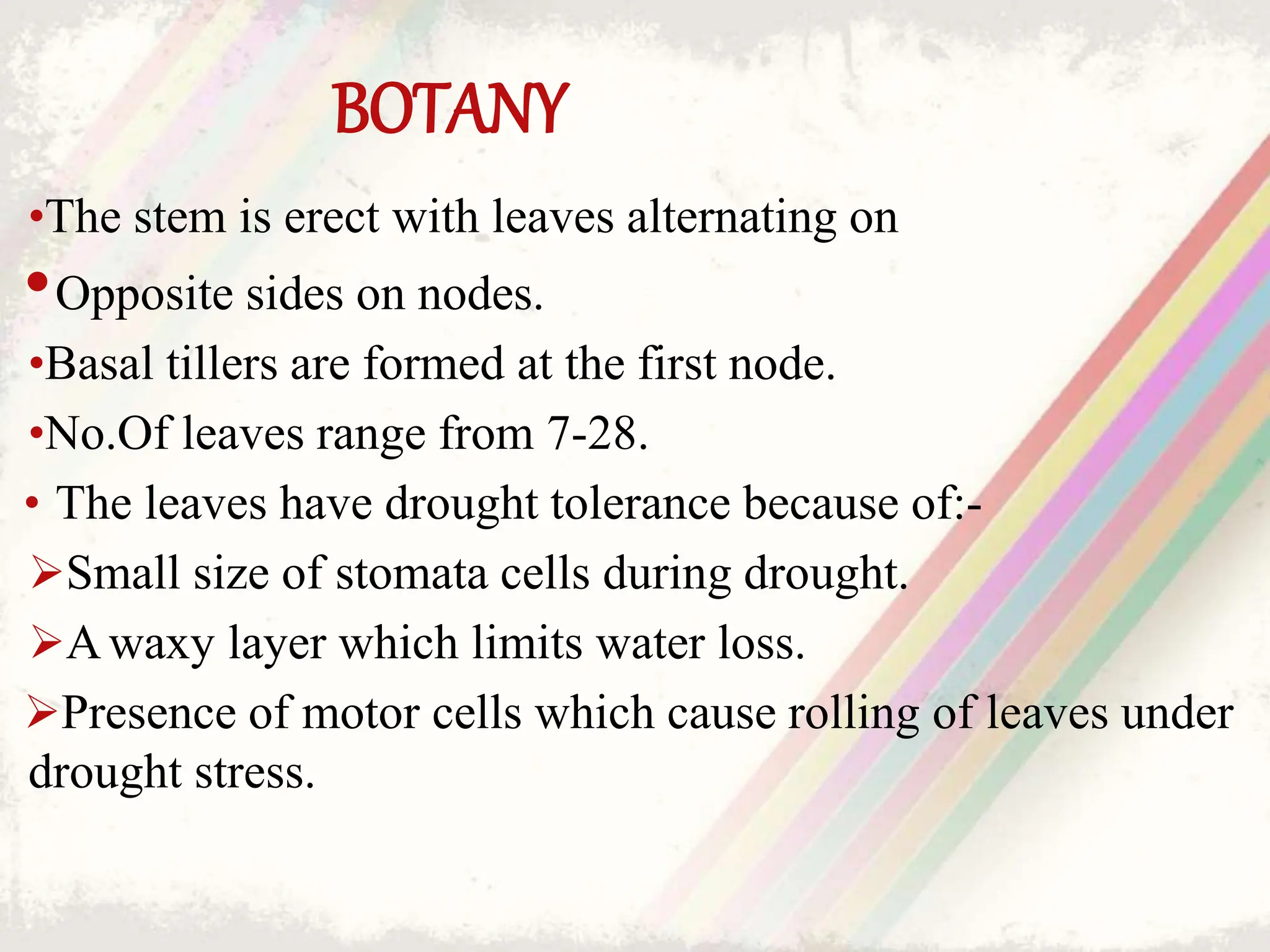 BOTANY

•The stem is erect with leaves alternating on

• Opposite sides on nodes.

•Basal tillers are formed at the first node.

•No.Of leaves range from 7-28.

• The leaves have drought tolerance because of:-

➢Small size of stomata cells during drought.

➢A waxy layer which limits water loss.

➢Presence of motor cells which cause rolling of leaves under drought stress.